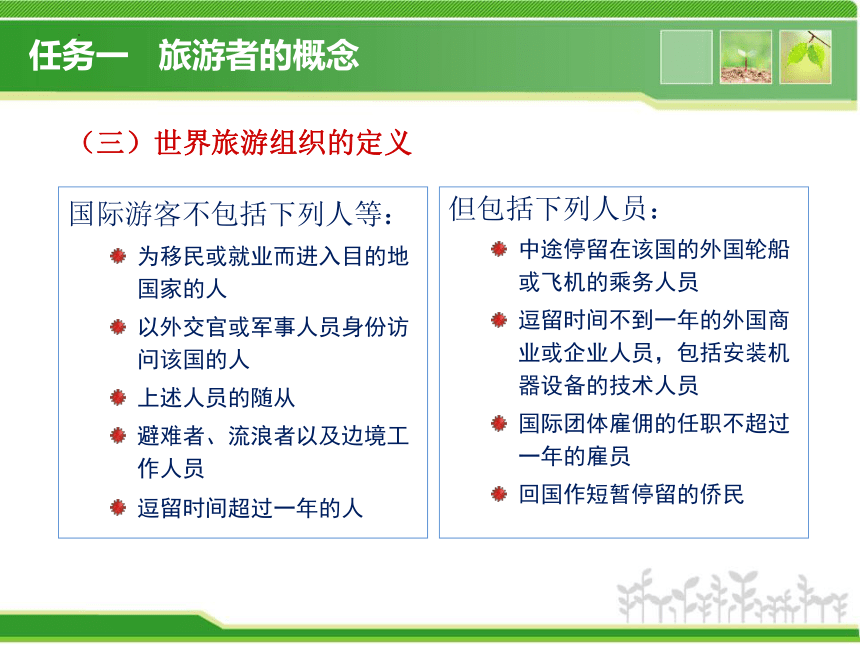 任务一　旅游者的概念

（三）世界旅游组织的定义

国际游客不包括下列人等：

为移民或就业而进入目的地国家的人

以外交官或军事人员身份访问该国的人

上述人员的随从

避难者、流浪者以及边境工作人员

逗留时间超过一年的人

但包括下列人员：

中途停留在该国的外国轮船或飞机的乘务人员

逗留时间不到一年的外国商业或企业人员，包括安装机器设备的技术人员

国际团体雇佣的任职不超过一年的雇员

回国作短暂停留的侨民